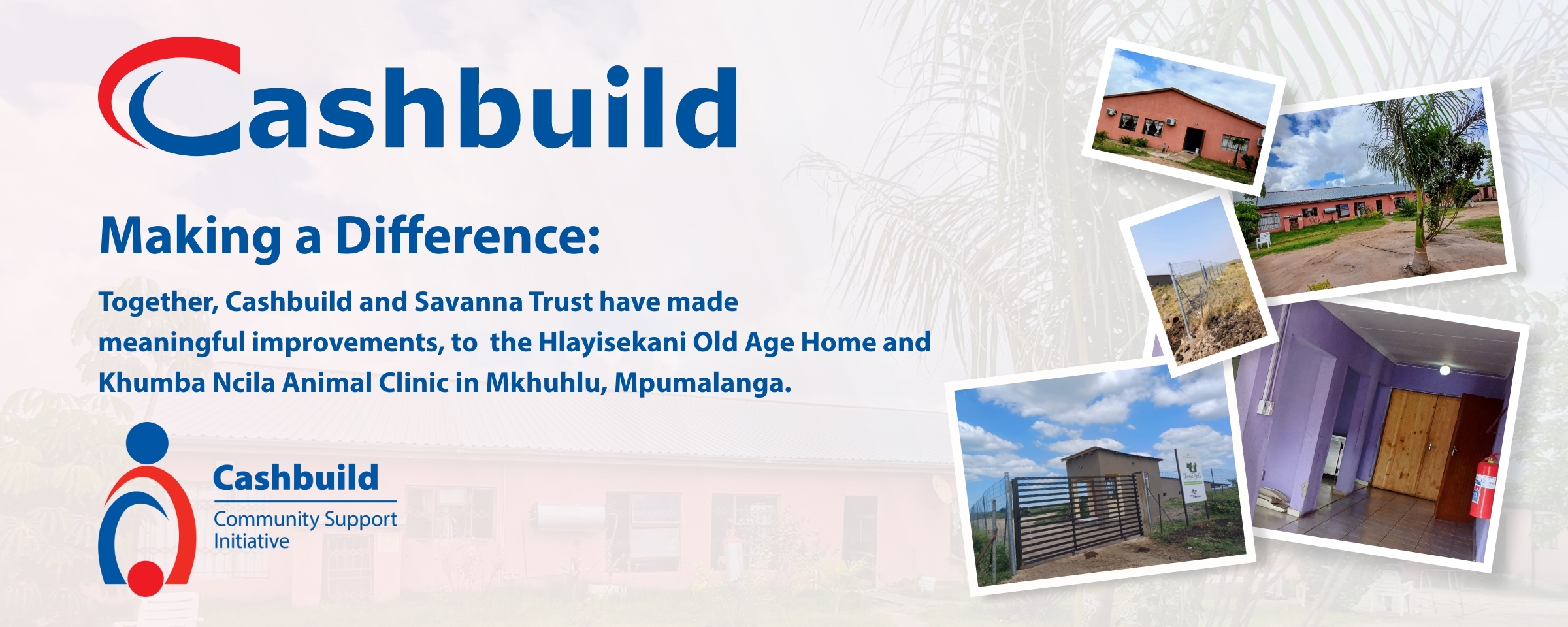 Cashbuild

Making a Difference:

Together, Cashbuild and Savanna Trust have made meaningful improvements, to the Hlayisekani Old Age Home and Khumba Ncila Animal Clinic in Mkhuhlu, Mpumalanga.

Cashbuild
Community Support Initiative